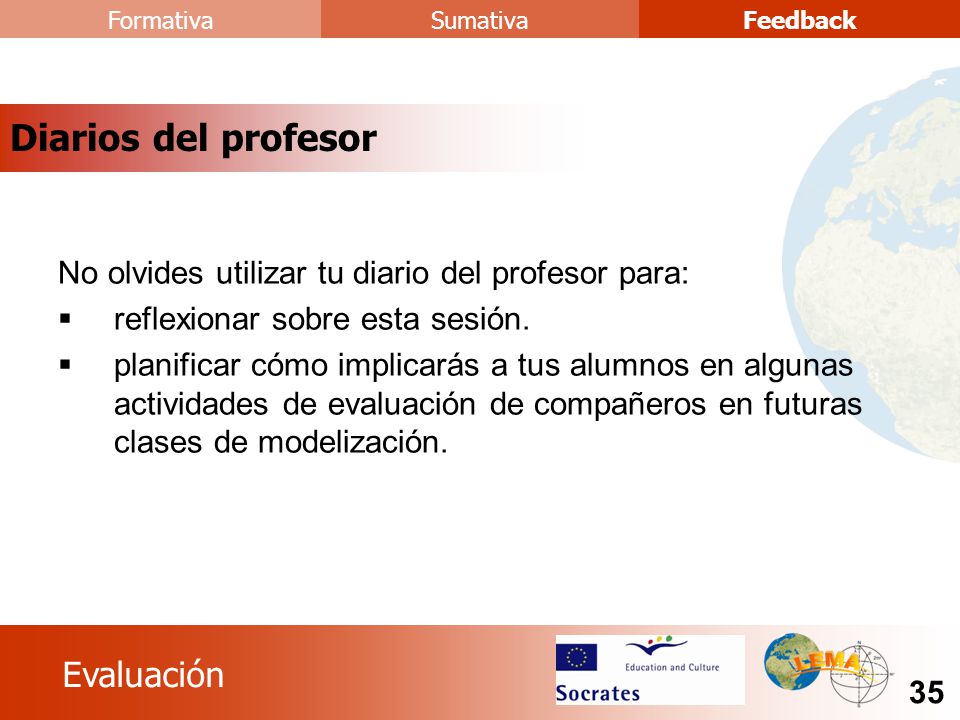 Formativa Sumativa Feedback

Diarios del profesor

No olvides utilizar tu diario del profesor para:
▪ reflexionar sobre esta sesión.
▪ planificar cómo implicarás a tus alumnos en algunas actividades de evaluación de compañeros en futuras clases de modelización.

Evaluación

Education and Culture
Socrates

LEMA

35